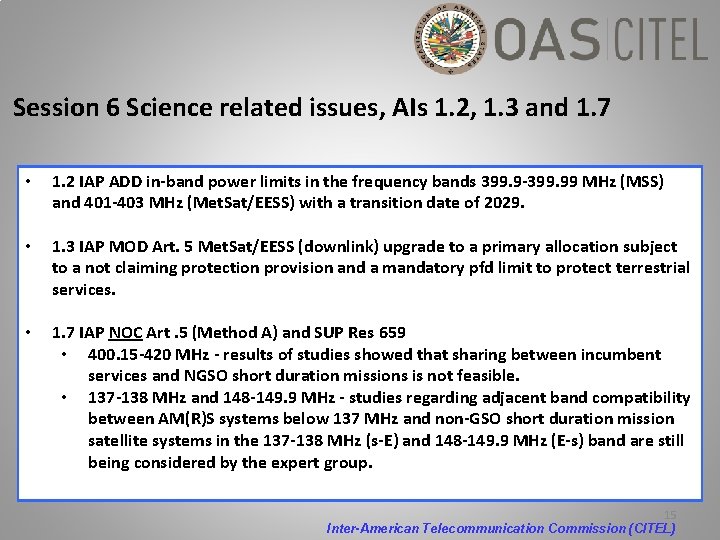 ORGANIZATION OF AMERICAN STATES

OAS CITEL

Session 6 Science related issues, AIs 1.2, 1.3 and 1.7

• 1.2 IAP ADD in-band power limits in the frequency bands 399.9-399.99 MHz (MSS) and 401-403 MHz (MetSat/EESS) with a transition date of 2029.

• 1.3 IAP MOD Art. 5 MetSat/EESS (downlink) upgrade to a primary allocation subject to a not claiming protection provision and a mandatory pfd limit to protect terrestrial services.

• 1.7 IAP NOC Art .5 (Method A) and SUP Res 659
 • 400.15-420 MHz - results of studies showed that sharing between incumbent services and NGSO short duration missions is not feasible.
 • 137-138 MHz and 148-149.9 MHz - studies regarding adjacent band compatibility between AM(R)S systems below 137 MHz and non-GSO short duration mission satellite systems in the 137-138 MHz (s-E) and 148-149.9 MHz (E-s) band are still being considered by the expert group.

15

Inter-American Telecommunication Commission (CITEL)